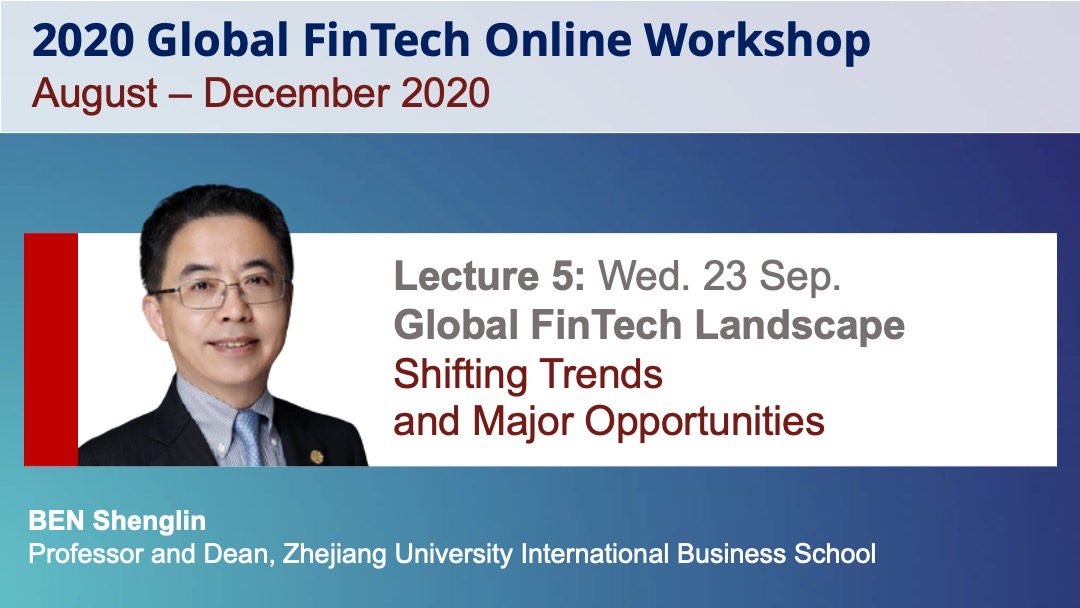 2020 Global FinTech Online Workshop
August – December 2020

Lecture 5: Wed. 23 Sep.
Global FinTech Landscape
Shifting Trends
and Major Opportunities

BEN Shenglin
Professor and Dean, Zhejiang University International Business School